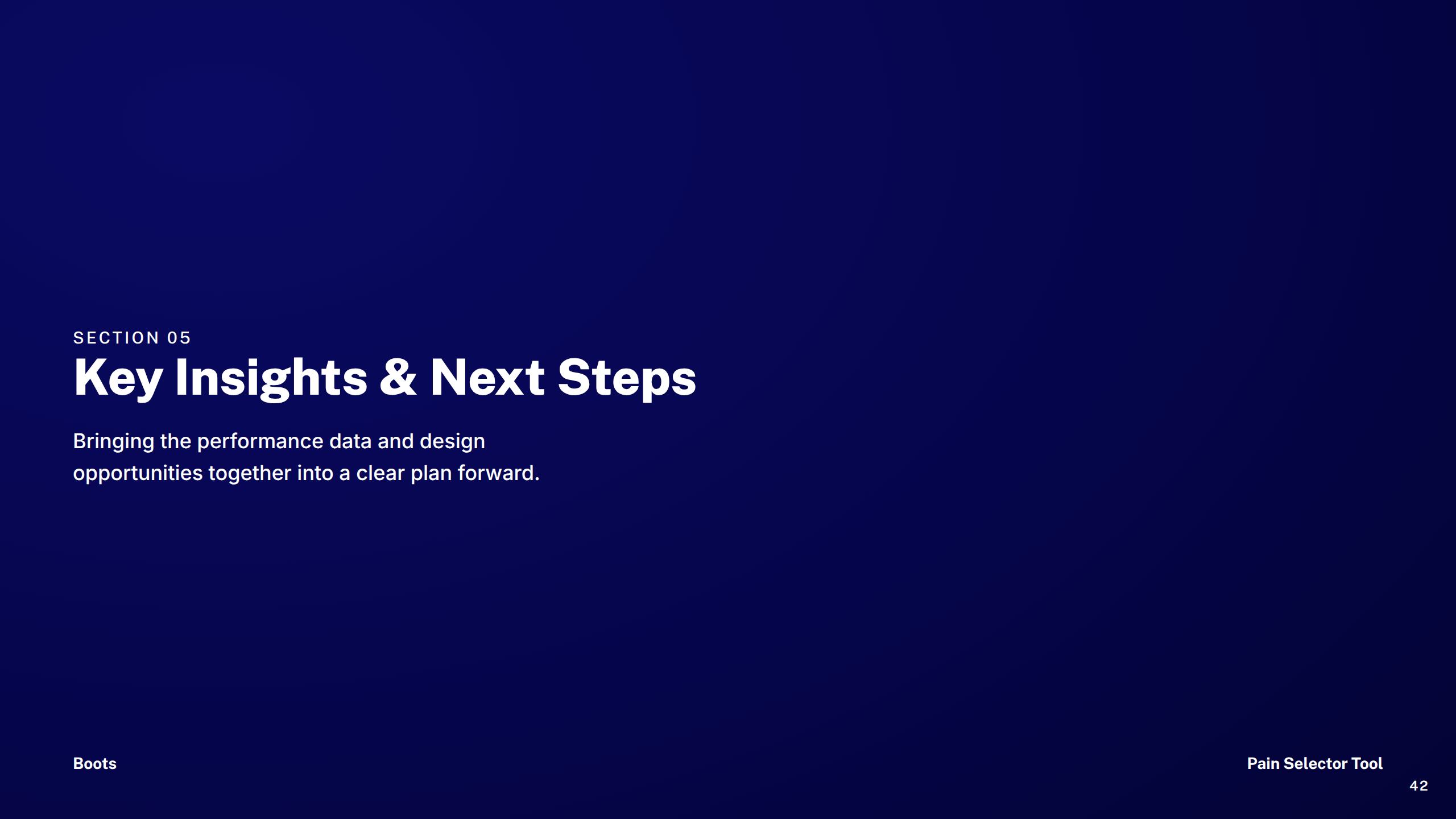 SECTION 05

Key Insights & Next Steps

Bringing the performance data and design opportunities together into a clear plan forward.

Boots

Pain Selector Tool

42